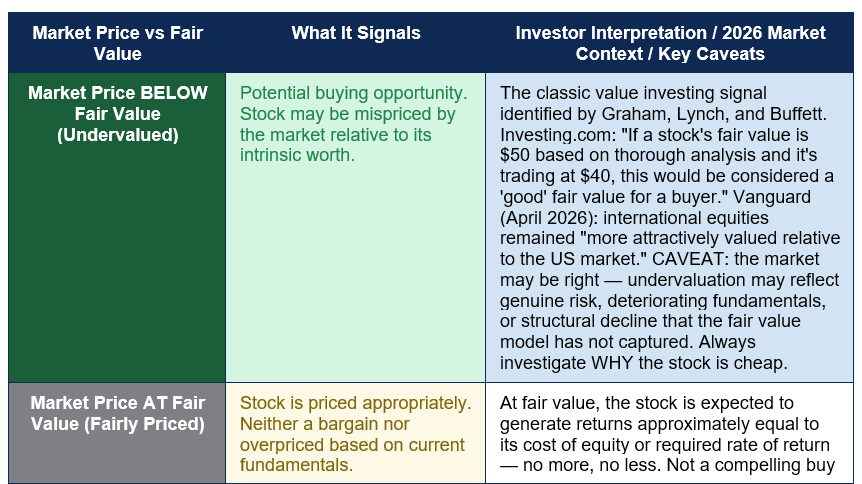 | Market Price vs Fair Value | What It Signals | Investor Interpretation / 2026 Market Context / Key Caveats |
|---|---|---|
| Market Price BELOW Fair Value (Undervalued) | Potential buying opportunity. Stock may be mispriced by the market relative to its intrinsic worth. | The classic value investing signal identified by Graham, Lynch, and Buffett. Investing.com: "If a stock's fair value is $50 based on thorough analysis and it's trading at $40, this would be considered a 'good' fair value for a buyer." Vanguard (April 2026): international equities remained "more attractively valued relative to the US market." CAVEAT: the market may be right — undervaluation may reflect genuine risk, deteriorating fundamentals, or structural decline that the fair value model has not captured. Always investigate WHY the stock is cheap. |
| Market Price AT Fair Value (Fairly Priced) | Stock is priced appropriately. Neither a bargain nor overpriced based on current fundamentals. | At fair value, the stock is expected to generate returns approximately equal to its cost of equity or required rate of return — no more, no less. Not a compelling buy |